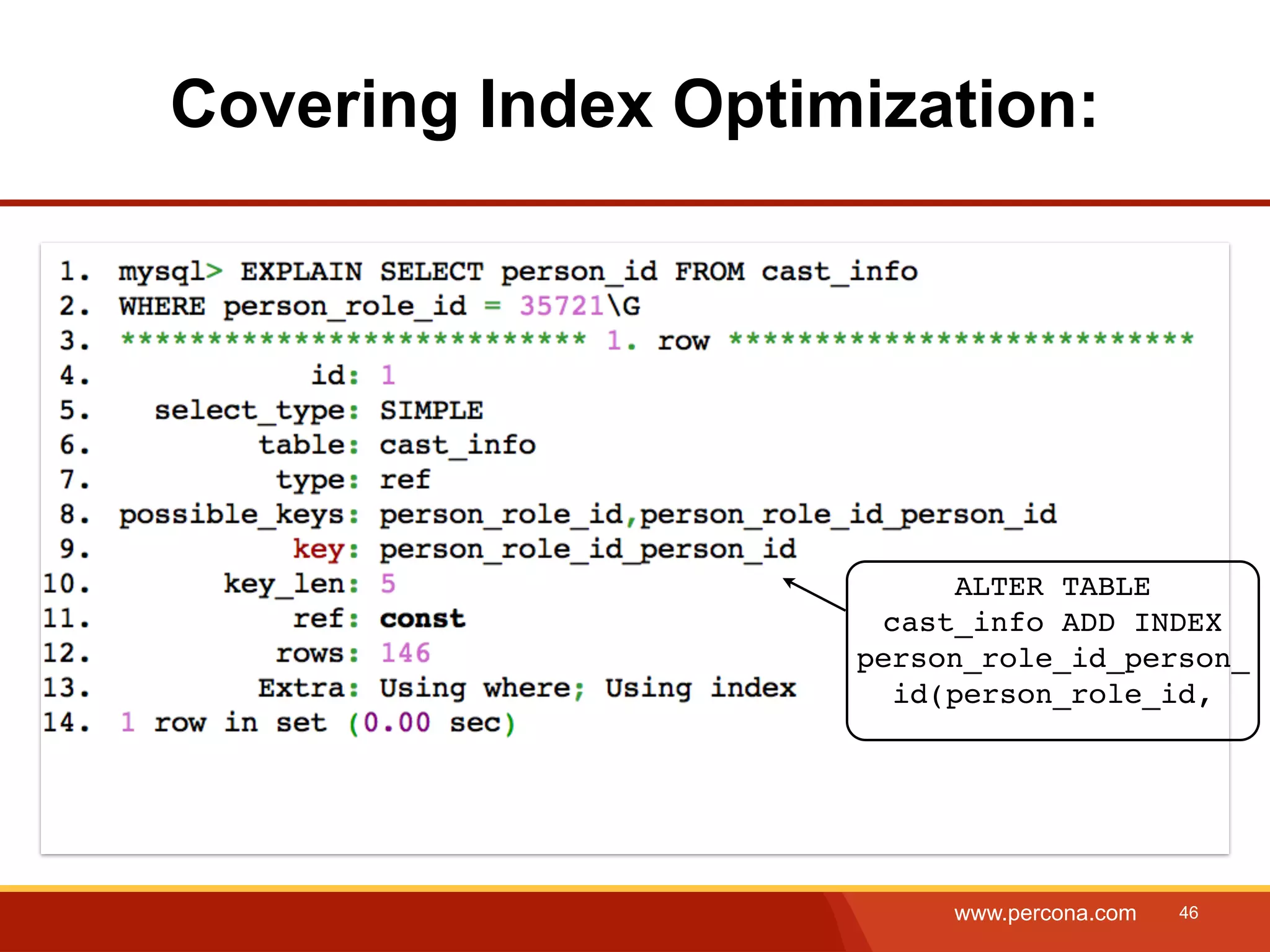 Covering Index Optimization:

1. mysql> EXPLAIN SELECT person_id FROM cast_info
2. WHERE person_role_id = 35721\G
3. *************************** 1. row ***************************
4.            id: 1
5.   select_type: SIMPLE
6.         table: cast_info
7.          type: ref
8. possible_keys: person_role_id,person_role_id_person_id
9.           key: person_role_id_person_id
10.       key_len: 5
11.           ref: const
12.          rows: 146
13.         Extra: Using where; Using index
14. 1 row in set (0.00 sec)

ALTER TABLE cast_info ADD INDEX person_role_id_person_id(person_role_id,

www.percona.com 46